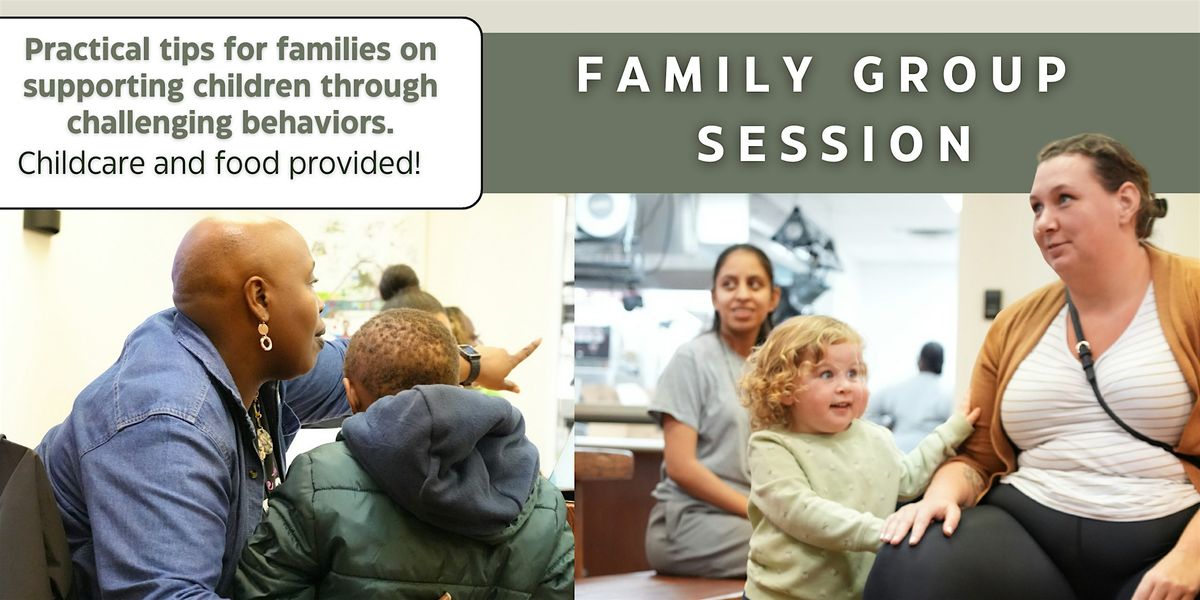 Practical tips for families on supporting children through challenging behaviors.
Childcare and food provided!

FAMILY GROUP SESSION